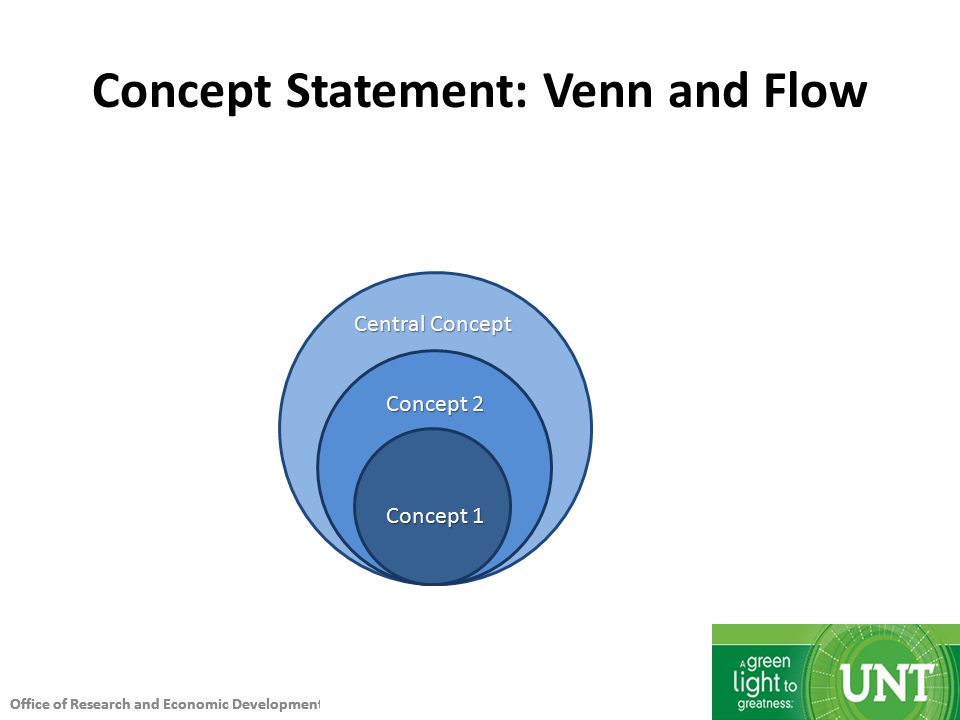 Concept Statement: Venn and Flow

Central Concept

Concept 2

Concept 1

Office of Research and Economic Development

A green light to greatness.

UNT